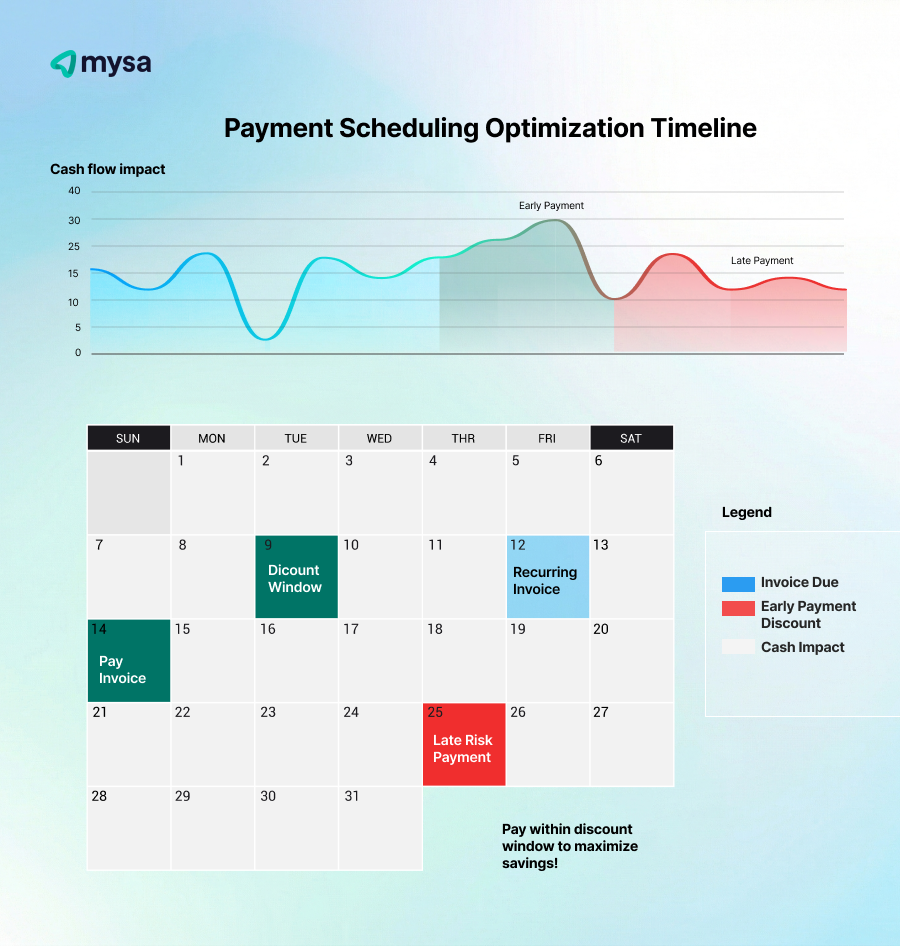 mysa

Payment Scheduling Optimization Timeline

Cash flow impact

40
30
25
15
10
5
0

Early Payment

Late Payment

| SUN | MON | TUE | WED | THR | FRI | SAT |
|---|---|---|---|---|---|---|
| | 1 | 2 | 3 | 4 | 5 | 6 |
| 7 | 8 | 9 Dicount Window | 10 | 11 | 12 Recurring Invoice | 13 |
| 14 Pay Invoice | 15 | 16 | 17 | 18 | 19 | 20 |
| 21 | 22 | 23 | 24 | 25 Late Risk Payment | 26 | 27 |
| 28 | 29 | 30 | 31 | | | |

Legend

Invoice Due
Early Payment Discount
Cash Impact

Pay within discount window to maximize savings!